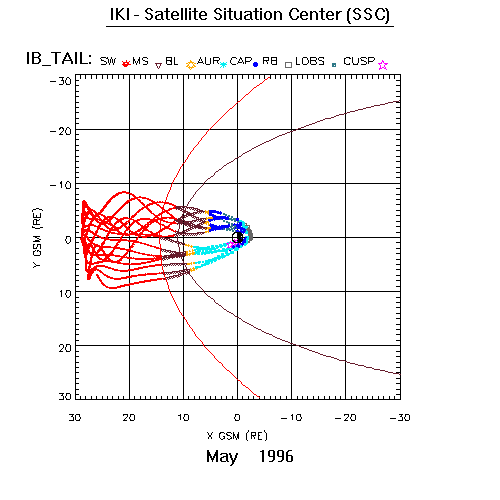 IKI - Satellite Situation Center (SSC)

IB_TAIL: SW MS BL AUR CAP RB LOBS CUSP

-30
-20
-10
0
10
20
30

Y GSM (RE)

30 20 10 0 -10 -20 -30

X GSM (RE)

May 1996